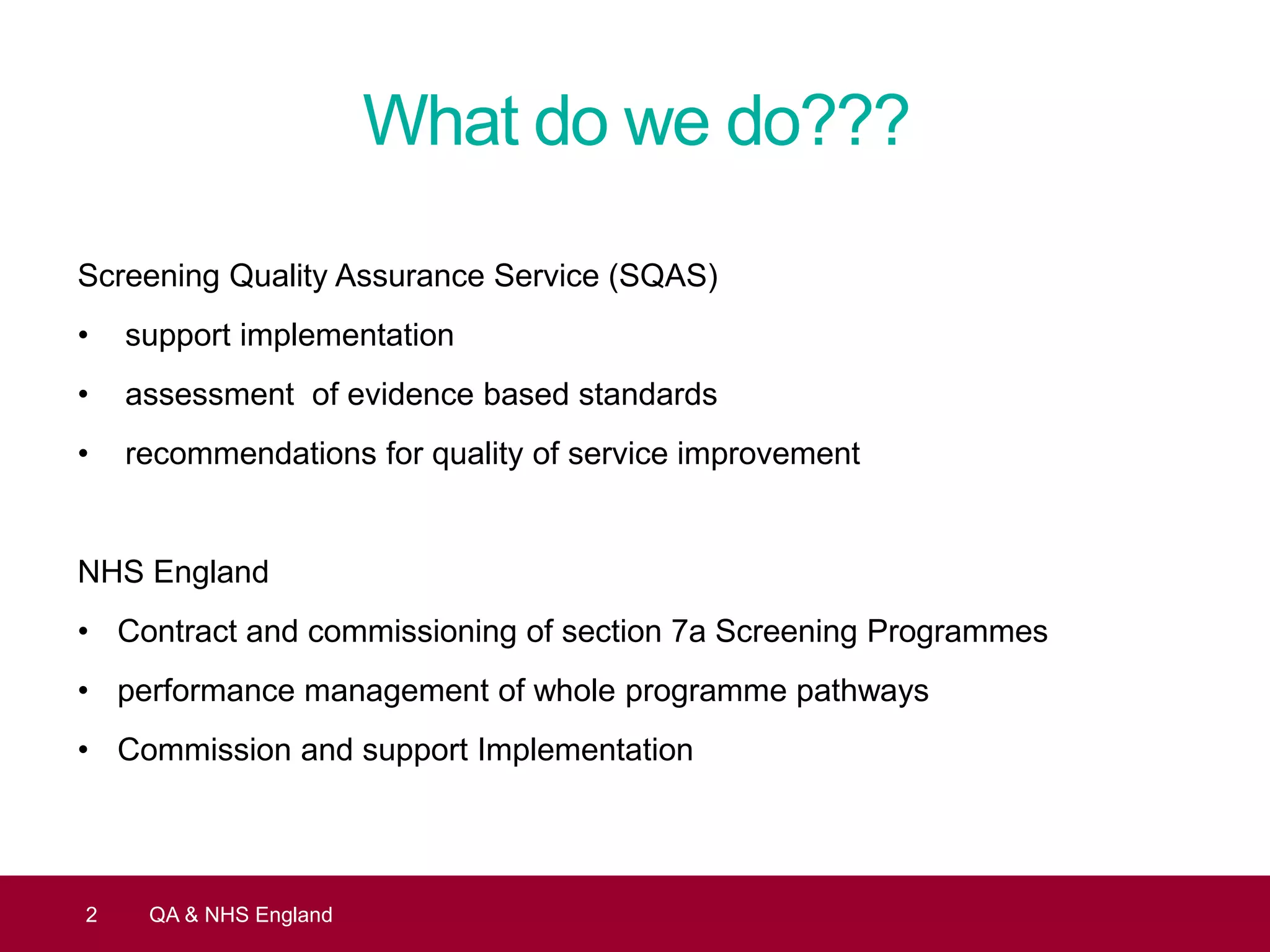 What do we do???

Screening Quality Assurance Service (SQAS)

• support implementation
• assessment of evidence based standards
• recommendations for quality of service improvement

NHS England

• Contract and commissioning of section 7a Screening Programmes
• performance management of whole programme pathways
• Commission and support Implementation

2 QA & NHS England